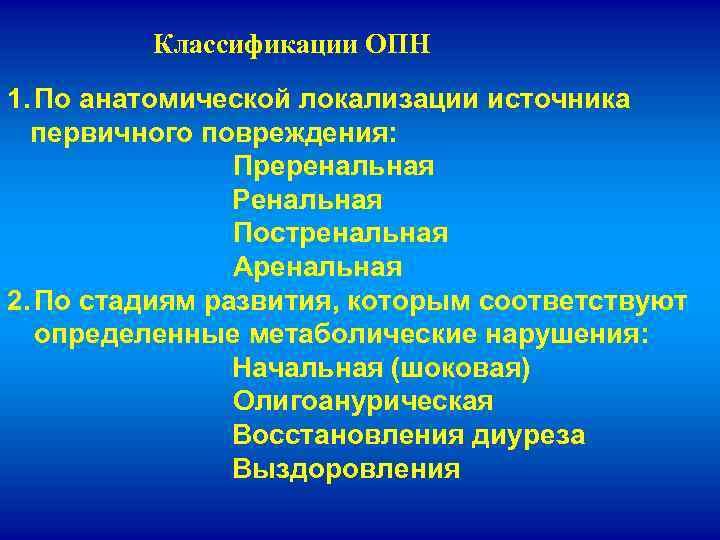 Классификации ОПН

1. По анатомической локализации источника первичного повреждения:
Преренальная
Ренальная
Постренальная
Аренальная

2. По стадиям развития, которым соответствуют определенные метаболические нарушения:
Начальная (шоковая)
Олигоанурическая
Восстановления диуреза
Выздоровления